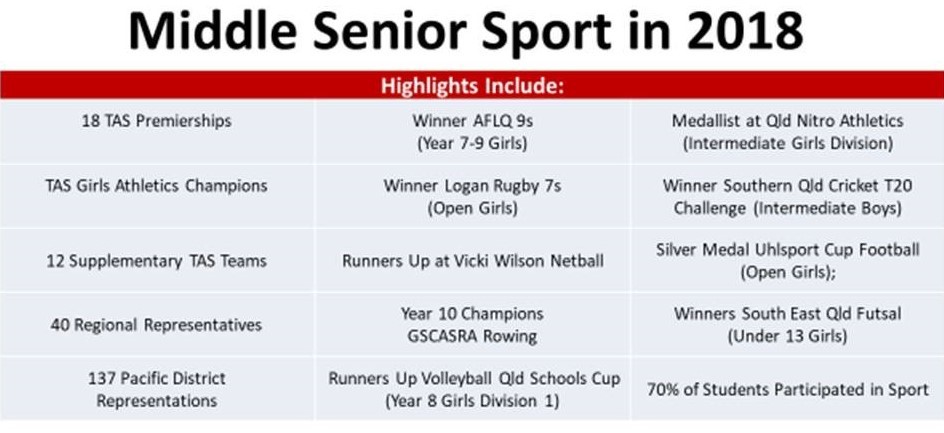 Middle Senior Sport in 2018

| Highlights Include: | | |
|---|---|---|
| 18 TAS Premierships | Winner AFLQ 9s (Year 7-9 Girls) | Medallist at Qld Nitro Athletics (Intermediate Girls Division) |
| TAS Girls Athletics Champions | Winner Logan Rugby 7s (Open Girls) | Winner Southern Qld Cricket T20 Challenge (Intermediate Boys) |
| 12 Supplementary TAS Teams | Runners Up at Vicki Wilson Netball | Silver Medal Uhlsport Cup Football (Open Girls); |
| 40 Regional Representatives | Year 10 Champions GSCASRA Rowing | Winners South East Qld Futsal (Under 13 Girls) |
| 137 Pacific District Representations | Runners Up Volleyball Qld Schools Cup (Year 8 Girls Division 1) | 70% of Students Participated in Sport |